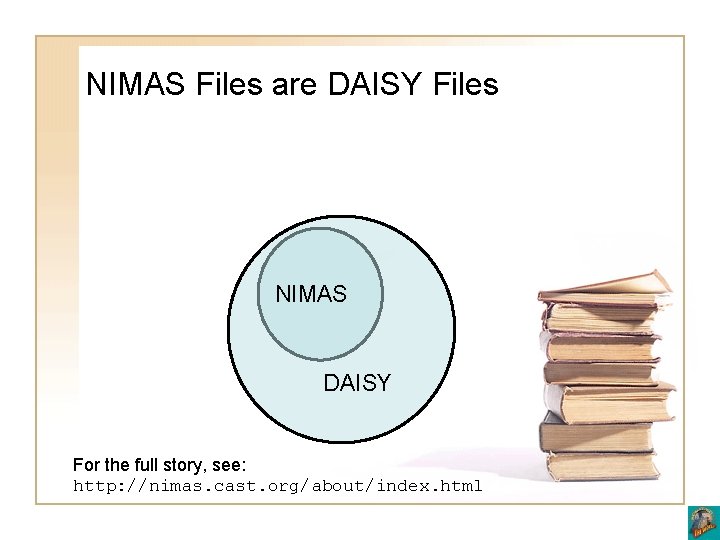 NIMAS Files are DAISY Files

NIMAS

DAISY

For the full story, see:
http://nimas.cast.org/about/index.html